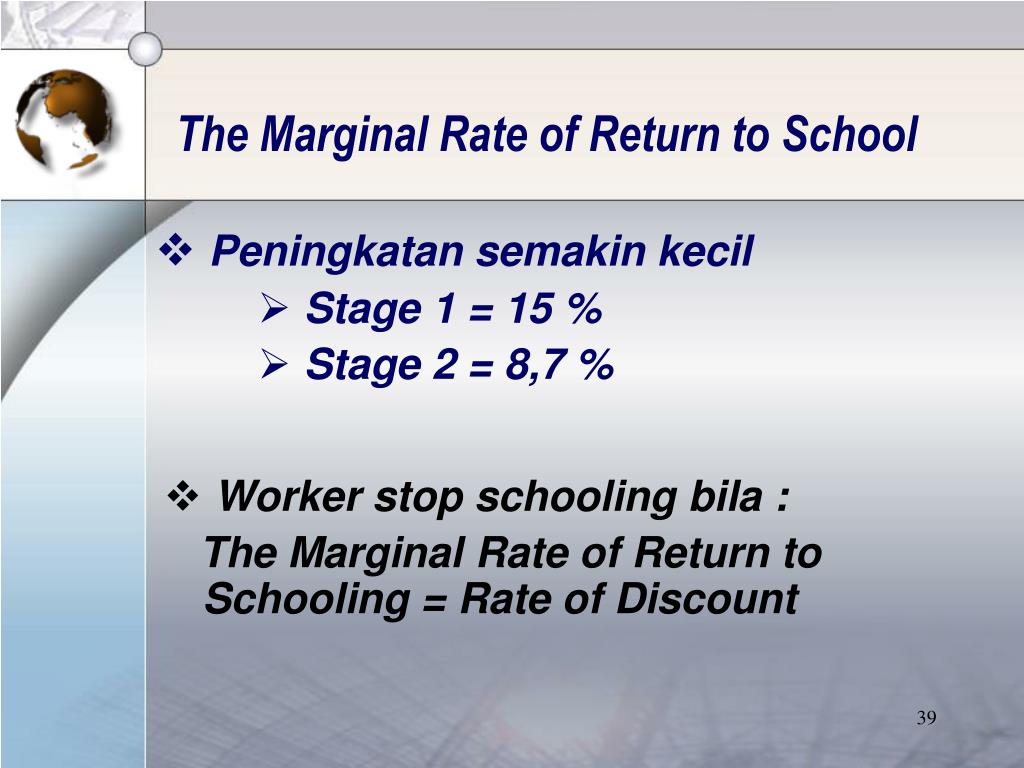 The Marginal Rate of Return to School

❖ Peningkatan semakin kecil

➢ Stage 1 = 15 %

➢ Stage 2 = 8,7 %

❖ Worker stop schooling bila :

The Marginal Rate of Return to Schooling = Rate of Discount

39